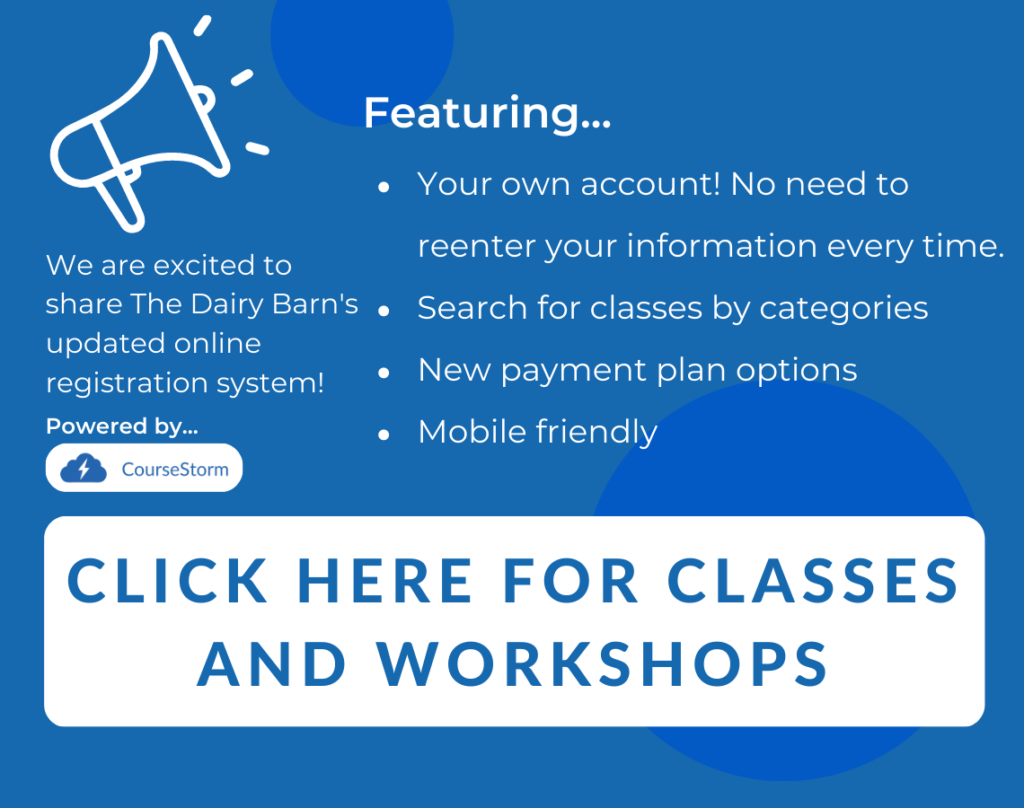 We are excited to share The Dairy Barn's updated online registration system!

Powered by...

CourseStorm

Featuring...

- Your own account! No need to reenter your information every time.
- Search for classes by categories
- New payment plan options
- Mobile friendly

CLICK HERE FOR CLASSES AND WORKSHOPS